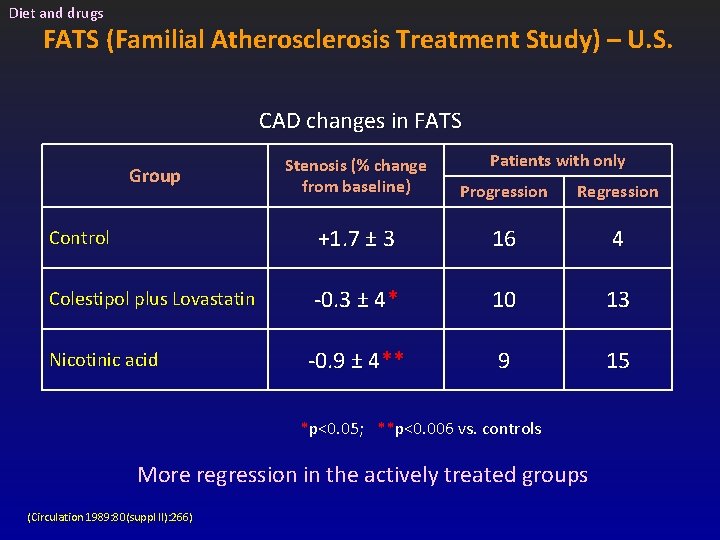 Diet and drugs

FATS (Familial Atherosclerosis Treatment Study) – U.S.

CAD changes in FATS

| Group | Stenosis (% change from baseline) | Patients with only | |
|---|---|---|---|
| | | Progression | Regression |
| Control | +1.7 ± 3 | 16 | 4 |
| Colestipol plus Lovastatin | -0.3 ± 4* | 10 | 13 |
| Nicotinic acid | -0.9 ± 4** | 9 | 15 |

*p<0.05; **p<0.006 vs. controls

More regression in the actively treated groups

(Circulation 1989:80(suppl II):266)